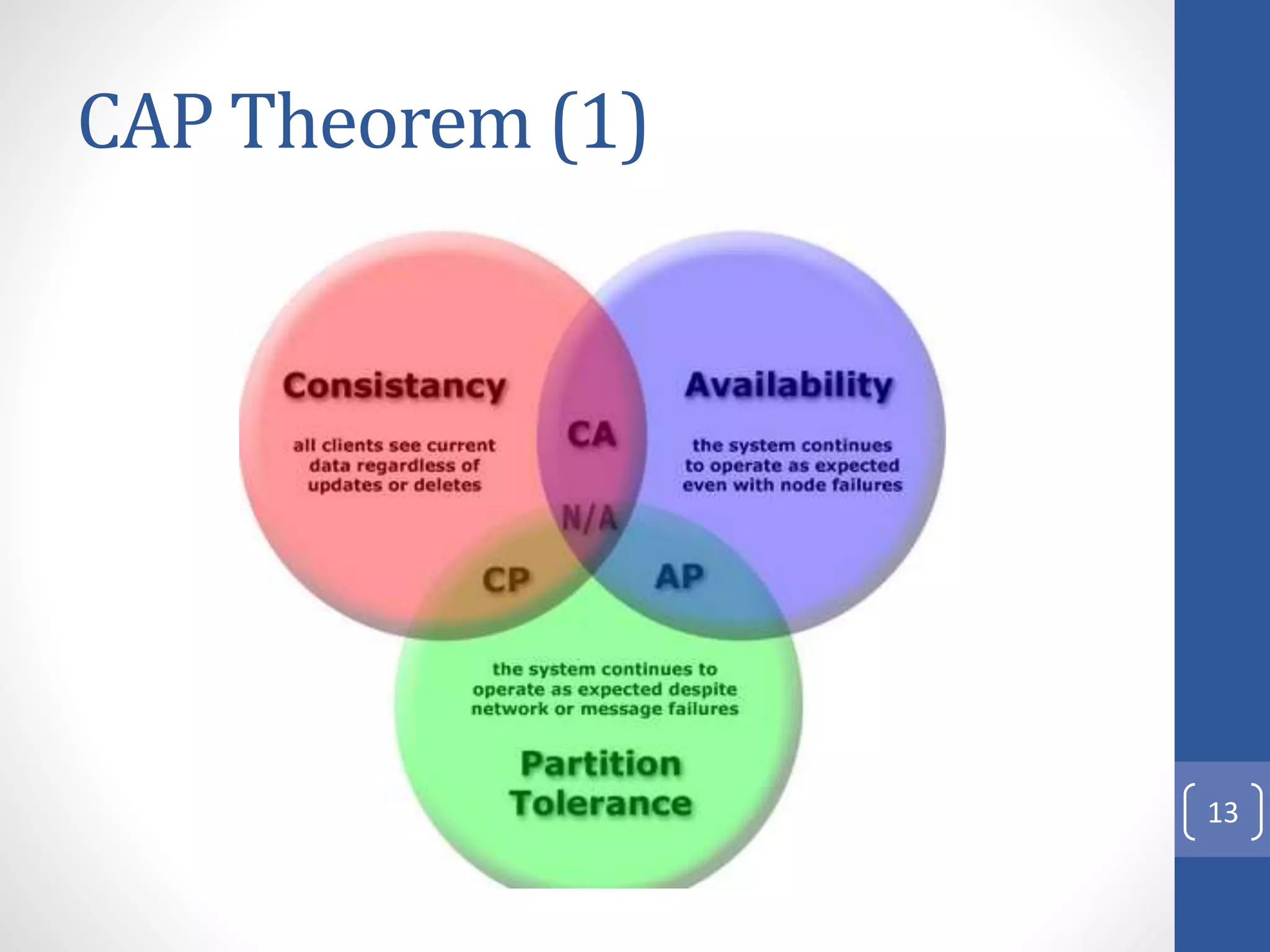 CAP Theorem (1)

Consistancy

all clients see current data regardless of updates or deletes

CA

Availability

the system continues to operate as expected even with node failures

N/A

CP

AP

the system continues to operate as expected despite network or message failures

Partition Tolerance

13